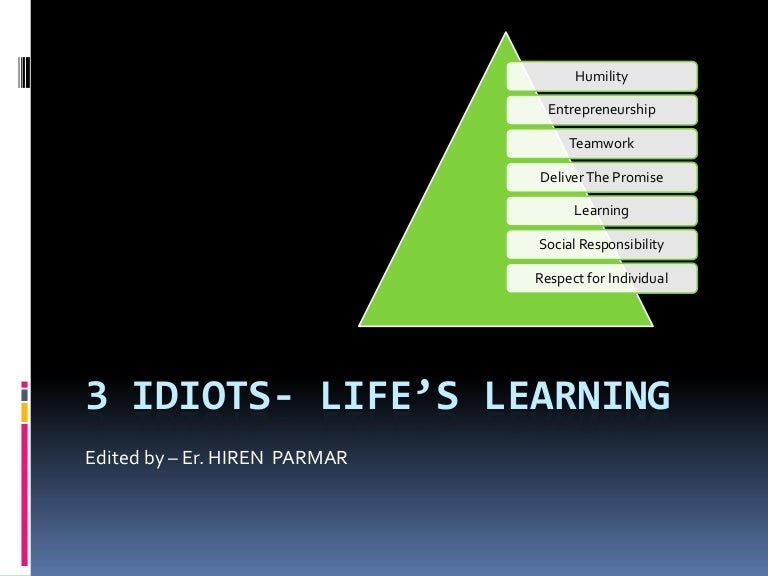 Humility
Entrepreneurship
Teamwork
Deliver The Promise
Learning
Social Responsibility
Respect for Individual

3 IDIOTS- LIFE’S LEARNING

Edited by – Er. HIREN PARMAR